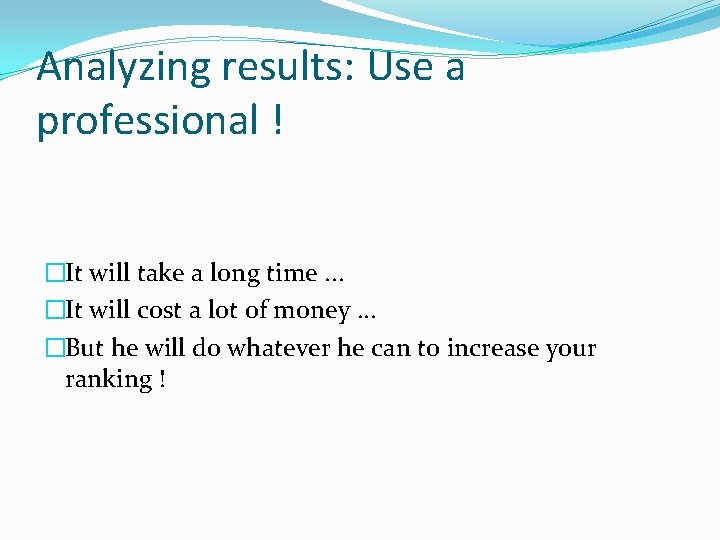 Analyzing results: Use a professional !

It will take a long time …
It will cost a lot of money …
But he will do whatever he can to increase your ranking !